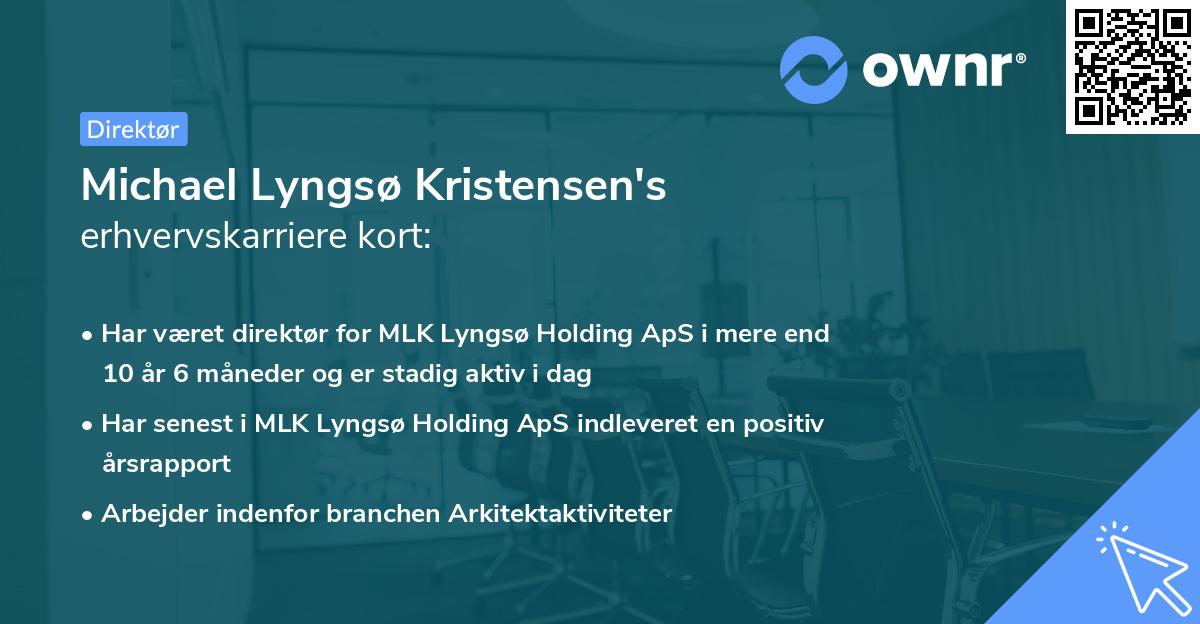 ownr®

Direktør

Michael Lyngsø Kristensen's
erhvervskarriere kort:

• Har været direktør for MLK Lyngsø Holding ApS i mere end 10 år 6 måneder og er stadig aktiv i dag

• Har senest i MLK Lyngsø Holding ApS indleveret en positiv årsrapport

• Arbejder indenfor branchen Arkitektaktiviteter